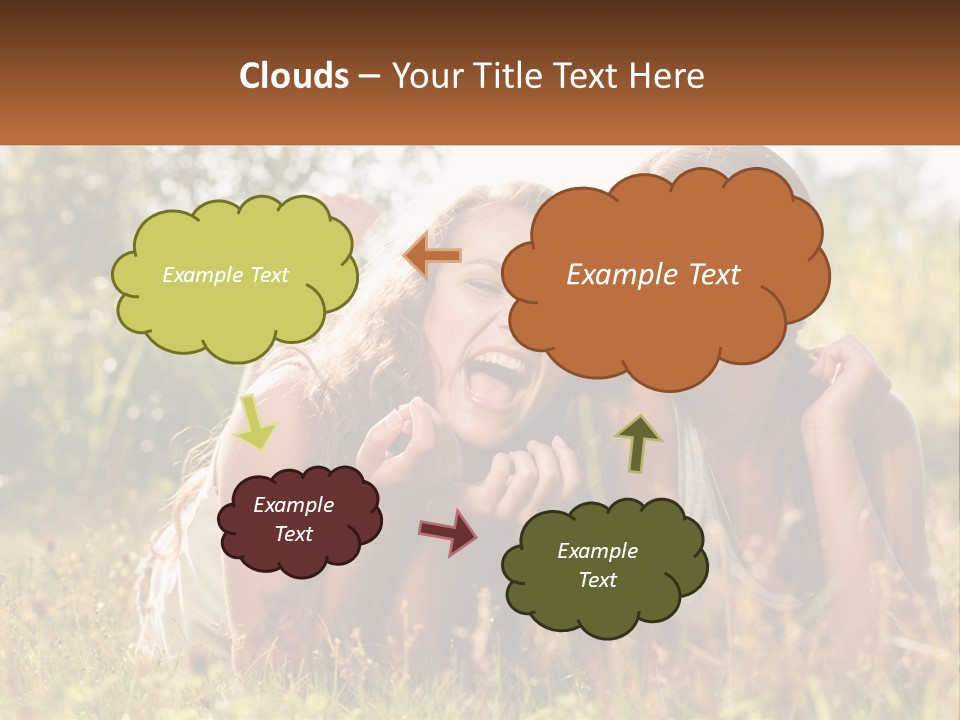 Clouds – Your Title Text Here

Example Text

Example Text

Example Text

Example Text